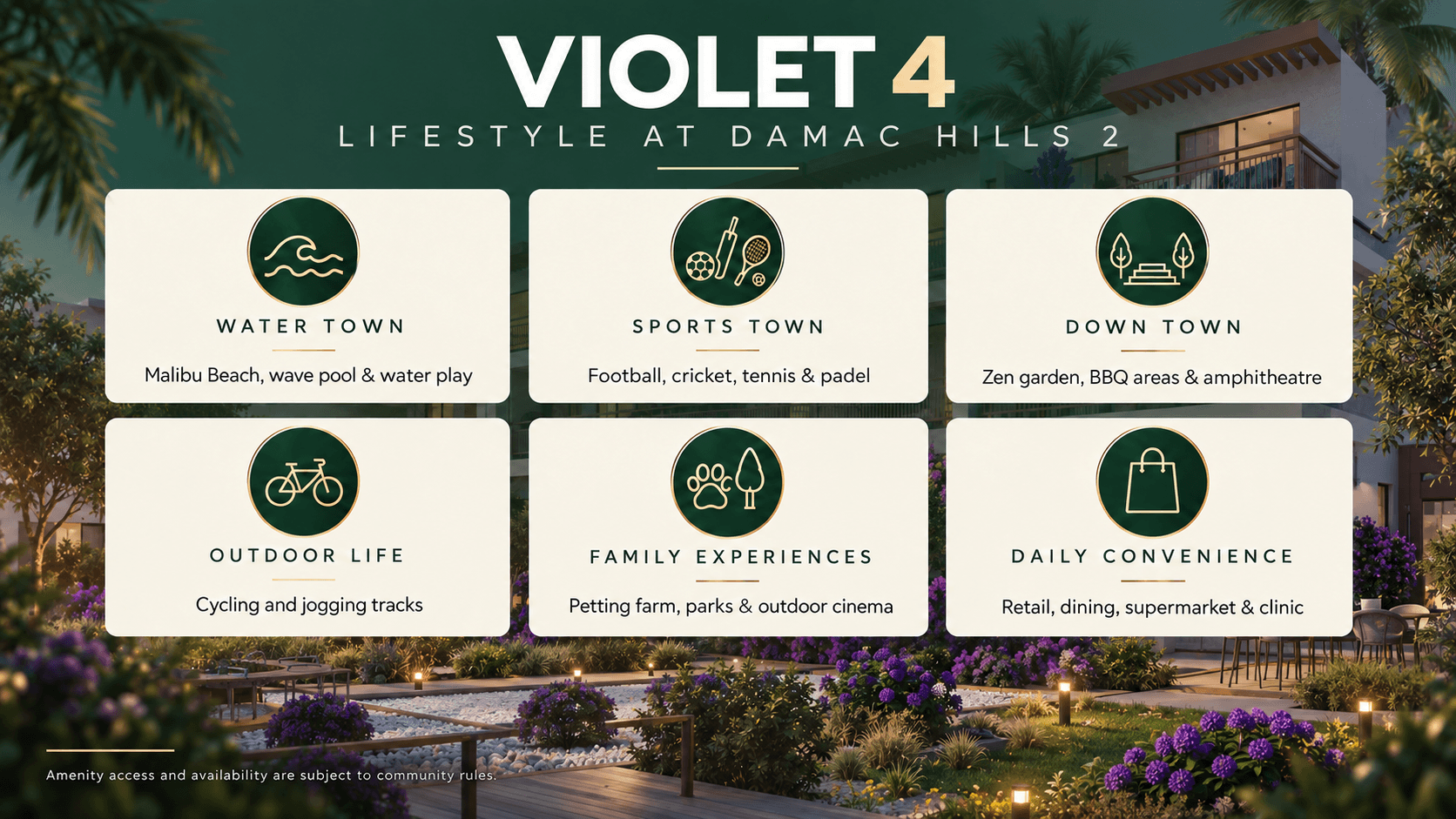 VIOLET 4
LIFESTYLE AT DAMAC HILLS 2

WATER TOWN
Malibu Beach, wave pool & water play

SPORTS TOWN
Football, cricket, tennis & padel

DOWN TOWN
Zen garden, BBQ areas & amphitheatre

OUTDOOR LIFE
Cycling and jogging tracks

FAMILY EXPERIENCES
Petting farm, parks & outdoor cinema

DAILY CONVENIENCE
Retail, dining, supermarket & clinic

Amenity access and availability are subject to community rules.